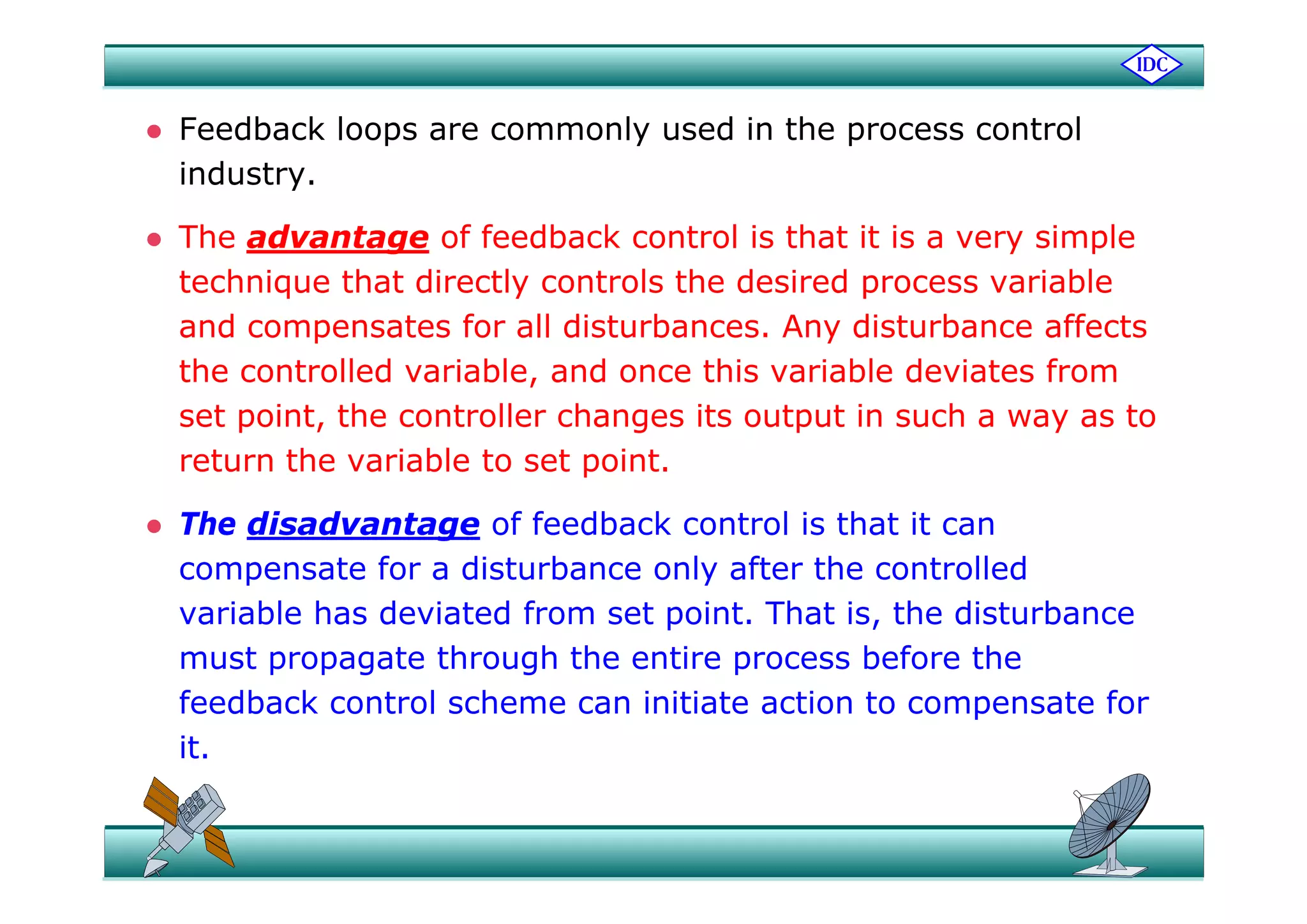 IDC

● Feedback loops are commonly used in the process control industry.

● The advantage of feedback control is that it is a very simple technique that directly controls the desired process variable and compensates for all disturbances. Any disturbance affects the controlled variable, and once this variable deviates from set point, the controller changes its output in such a way as to return the variable to set point.

● The disadvantage of feedback control is that it can compensate for a disturbance only after the controlled variable has deviated from set point. That is, the disturbance must propagate through the entire process before the feedback control scheme can initiate action to compensate for it.